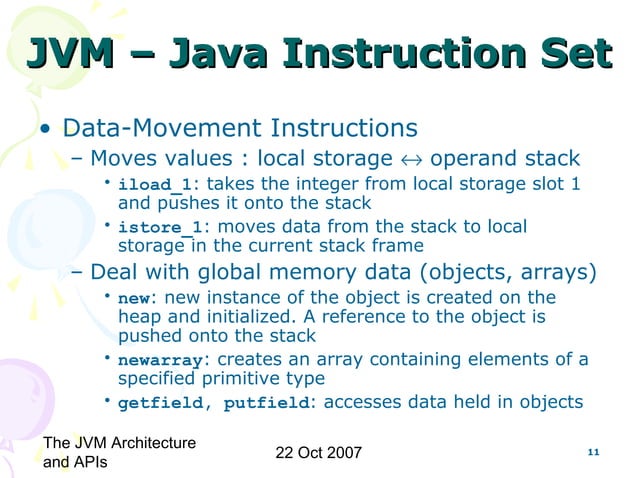 JVM – Java Instruction Set

• Data-Movement Instructions
 – Moves values : local storage $\leftrightarrow$ operand stack
  • iload_1: takes the integer from local storage slot 1 and pushes it onto the stack
  • istore_1: moves data from the stack to local storage in the current stack frame
 – Deal with global memory data (objects, arrays)
  • new: new instance of the object is created on the heap and initialized. A reference to the object is pushed onto the stack
  • newarray: creates an array containing elements of a specified primitive type
  • getfield, putfield: accesses data held in objects

The JVM Architecture and APIs
22 Oct 2007
11